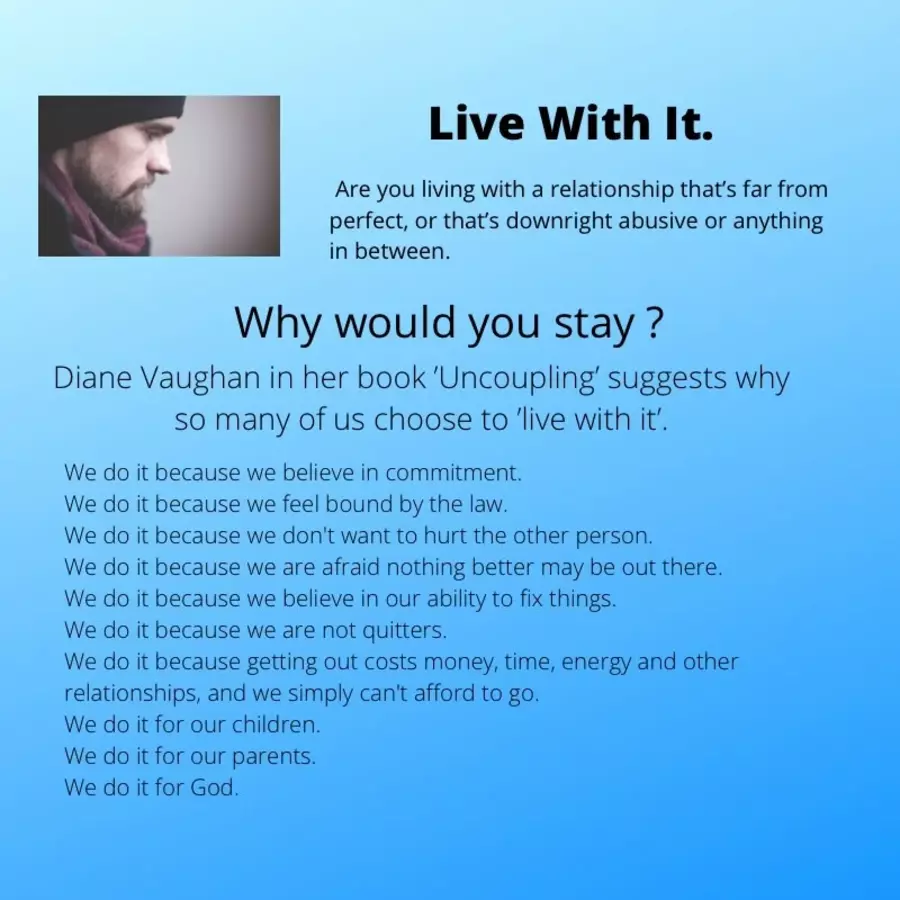 Live With It.

Are you living with a relationship that's far from perfect, or that's downright abusive or anything in between.

Why would you stay ?

Diane Vaughan in her book 'Uncoupling' suggests why so many of us choose to 'live with it'.

We do it because we believe in commitment.
We do it because we feel bound by the law.
We do it because we don't want to hurt the other person.
We do it because we are afraid nothing better may be out there.
We do it because we believe in our ability to fix things.
We do it because we are not quitters.
We do it because getting out costs money, time, energy and other relationships, and we simply can't afford to go.
We do it for our children.
We do it for our parents.
We do it for God.